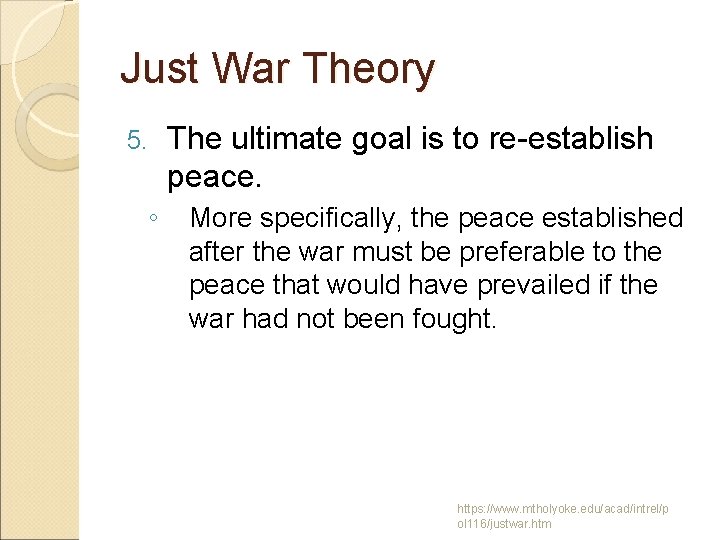 Just War Theory

5. The ultimate goal is to re-establish peace.

◦ More specifically, the peace established after the war must be preferable to the peace that would have prevailed if the war had not been fought.

https://www.mtholyoke.edu/acad/intrel/pol116/justwar.htm